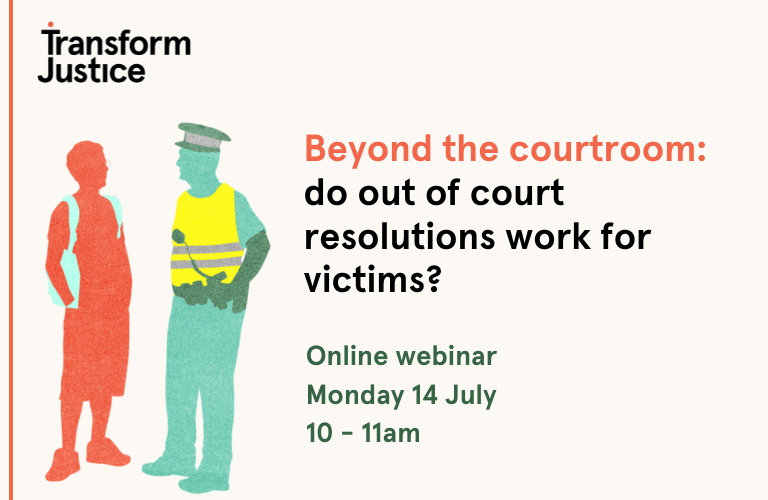 Transform Justice

Beyond the courtroom: do out of court resolutions work for victims?

Online webinar
Monday 14 July
10 - 11am